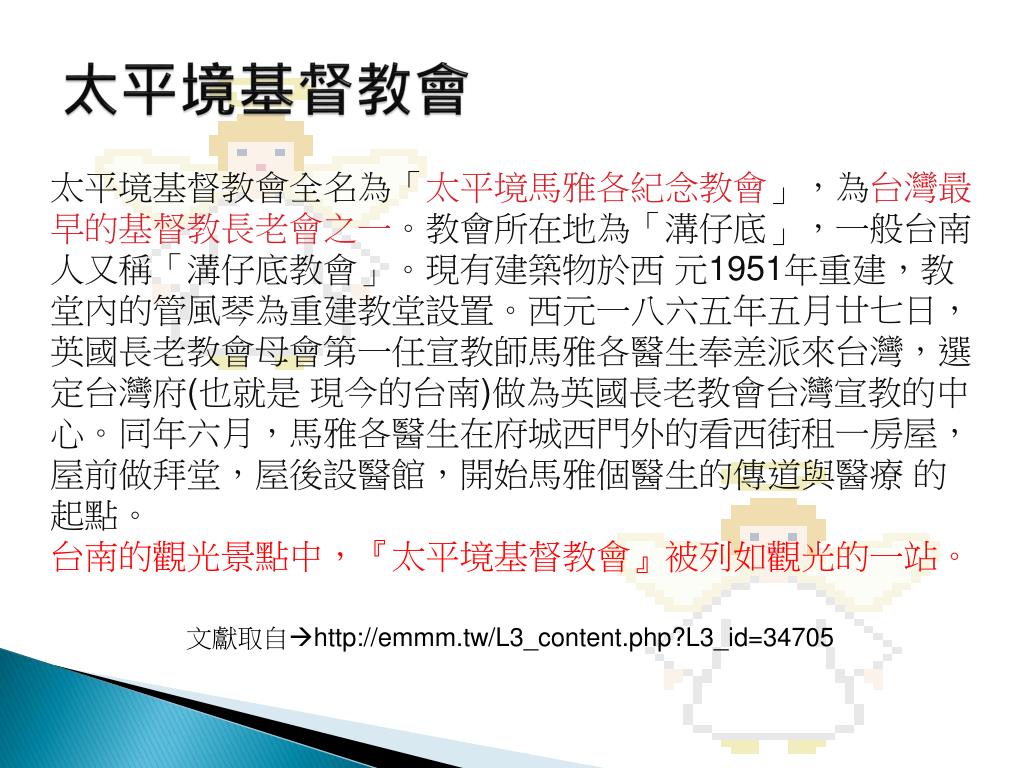 太平境基督教會

太平境基督教會全名為「太平境馬雅各紀念教會」，為台灣最早的基督教長老會之一。教會所在地為「溝仔底」，一般台南人又稱「溝仔底教會」。現有建築物於西 元1951年重建，教堂內的管風琴為重建教堂設置。西元一八六五年五月廿七日，英國長老教會母會第一任宣教師馬雅各醫生奉差派來台灣，選定台灣府(也就是 現今的台南)做為英國長老教會台灣宣教的中心。同年六月，馬雅各醫生在府城西門外的看西街租一房屋，屋前做拜堂，屋後設醫館，開始馬雅個醫生的傳道與醫療 的起點。
台南的觀光景點中，『太平境基督教會』被列如觀光的一站。

文獻取自→http://emmm.tw/L3_content.php?L3_id=34705